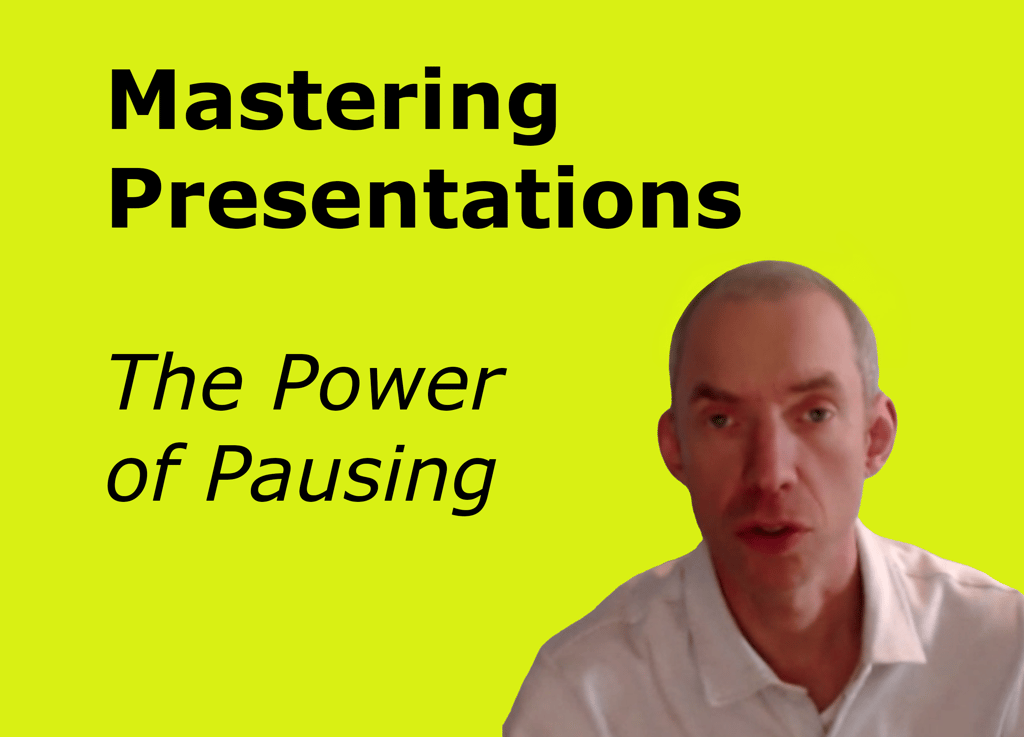 Mastering Presentations

The Power of Pausing